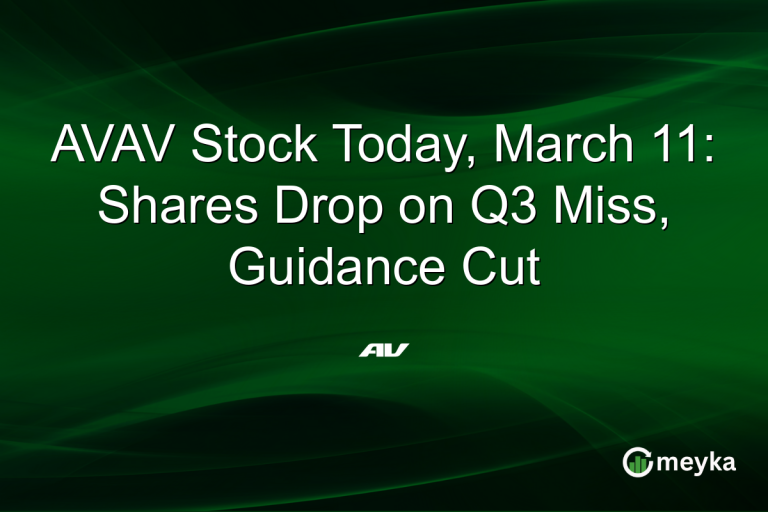 AVAV Stock Today, March 11: Shares Drop on Q3 Miss, Guidance Cut

AV

meyka